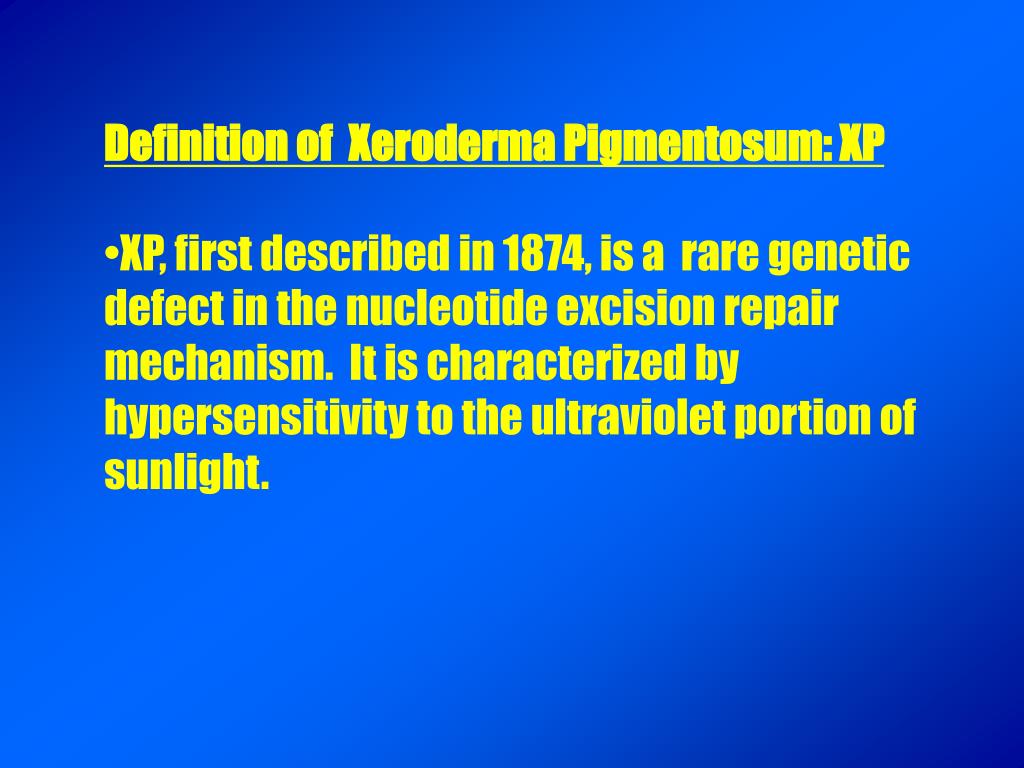 Definition of Xeroderma Pigmentosum: XP

•XP, first described in 1874, is a rare genetic defect in the nucleotide excision repair mechanism. It is characterized by hypersensitivity to the ultraviolet portion of sunlight.